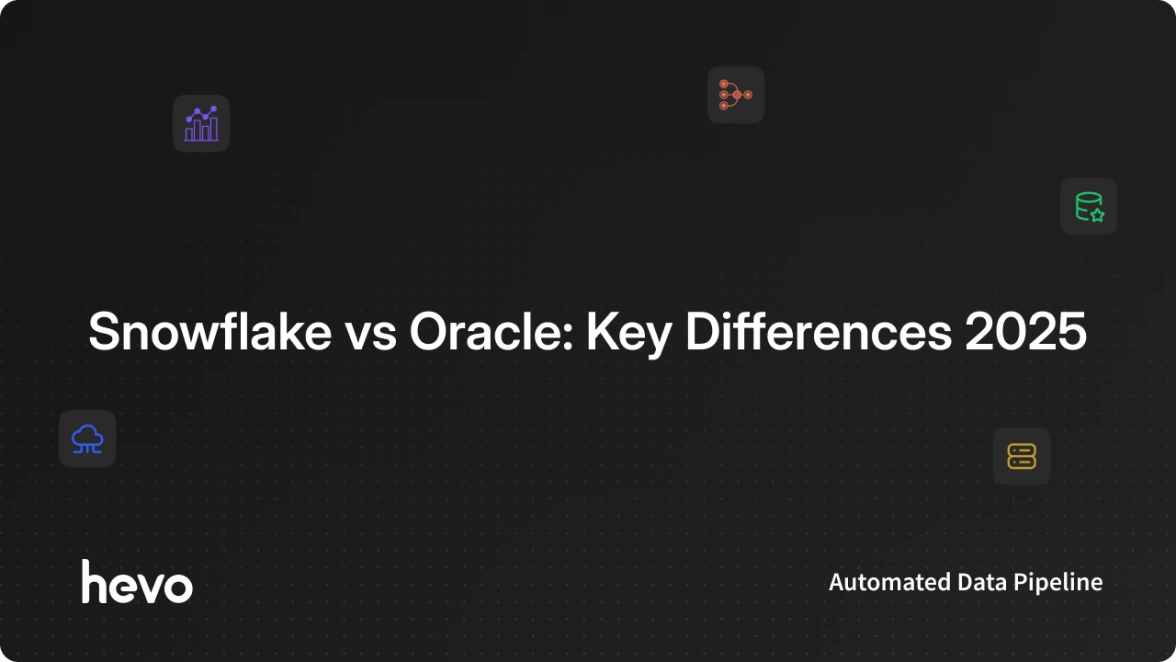 Snowflake vs Oracle: Key Differences 2025

hevo

Automated Data Pipeline